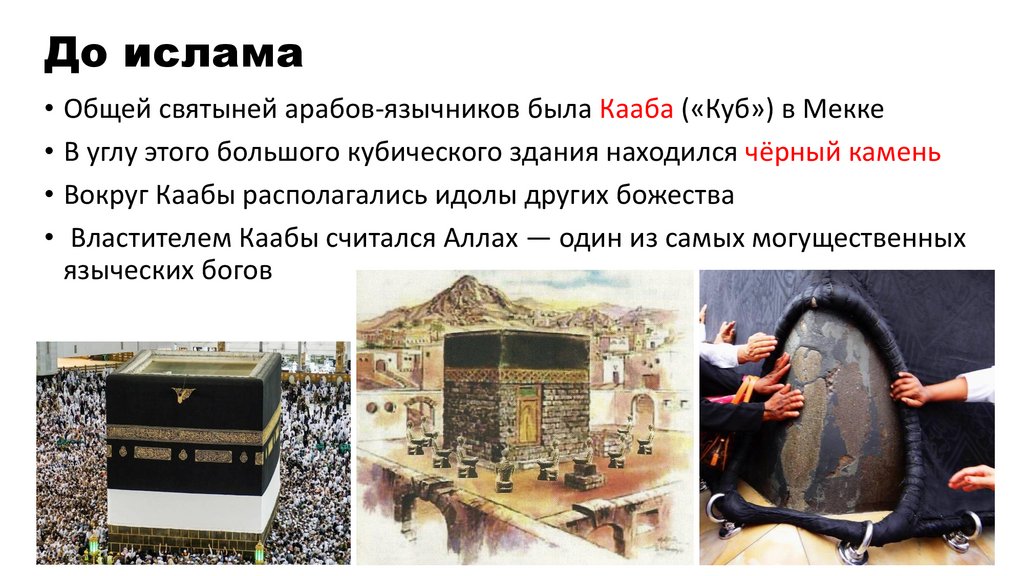 До ислама

• Общей святыней арабов-язычников была Кааба («Куб») в Мекке
• В углу этого большого кубического здания находился чёрный камень
• Вокруг Каабы располагались идолы других божества
• Властителем Каабы считался Аллах — один из самых могущественных языческих богов